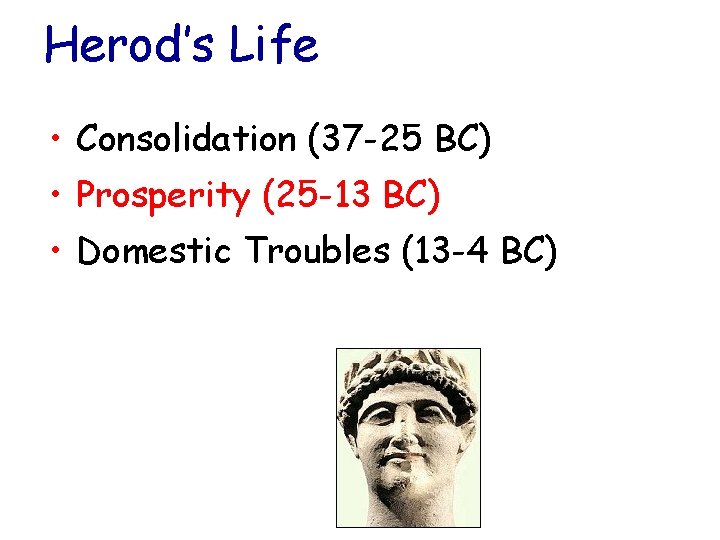 Herod's Life

• Consolidation (37-25 BC)
• Prosperity (25-13 BC)
• Domestic Troubles (13-4 BC)